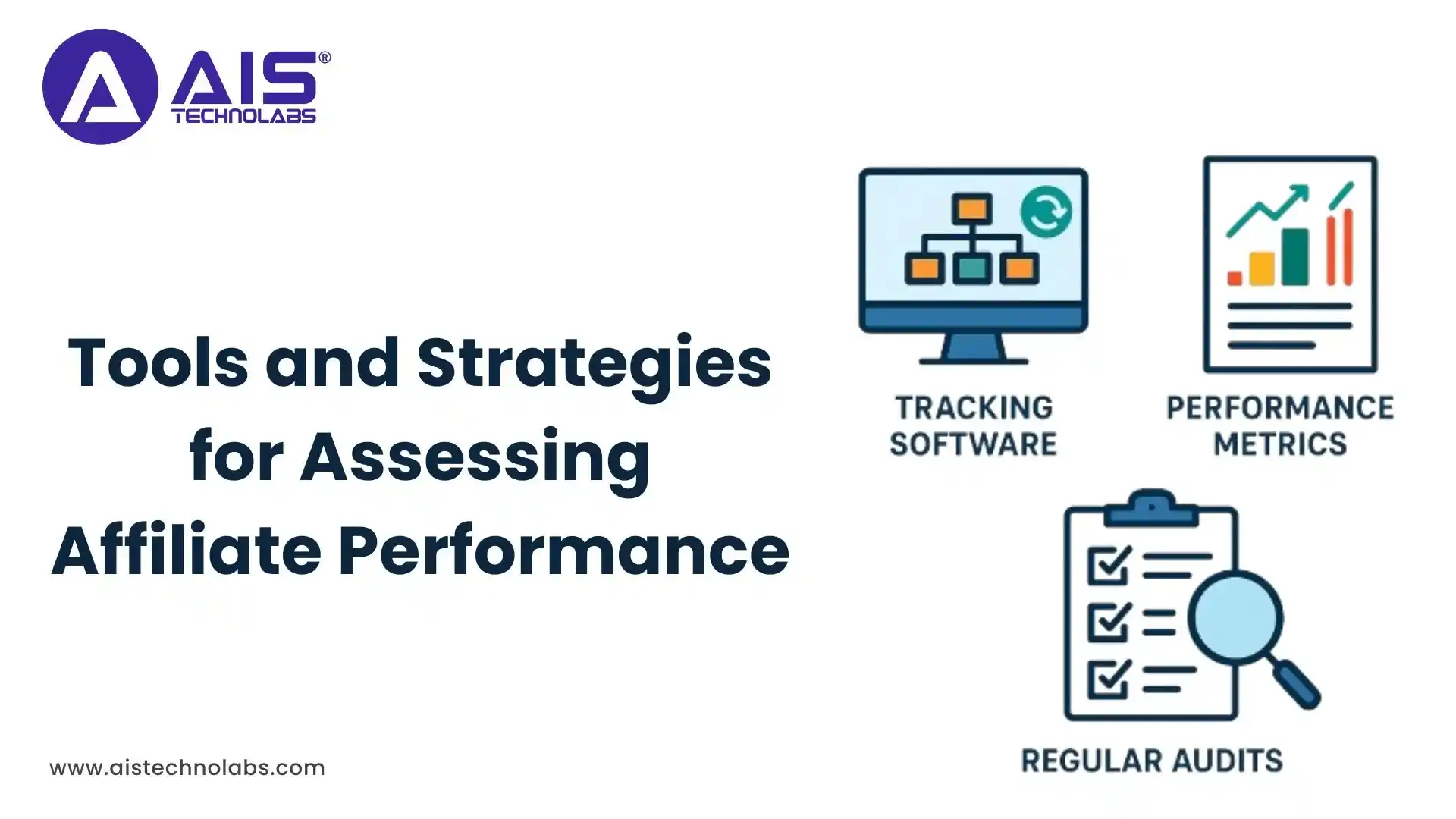 AIS®
TECHNOLABS

Tools and Strategies for Assessing Affiliate Performance

TRACKING SOFTWARE

PERFORMANCE METRICS

REGULAR AUDITS

www.aistechnolabs.com